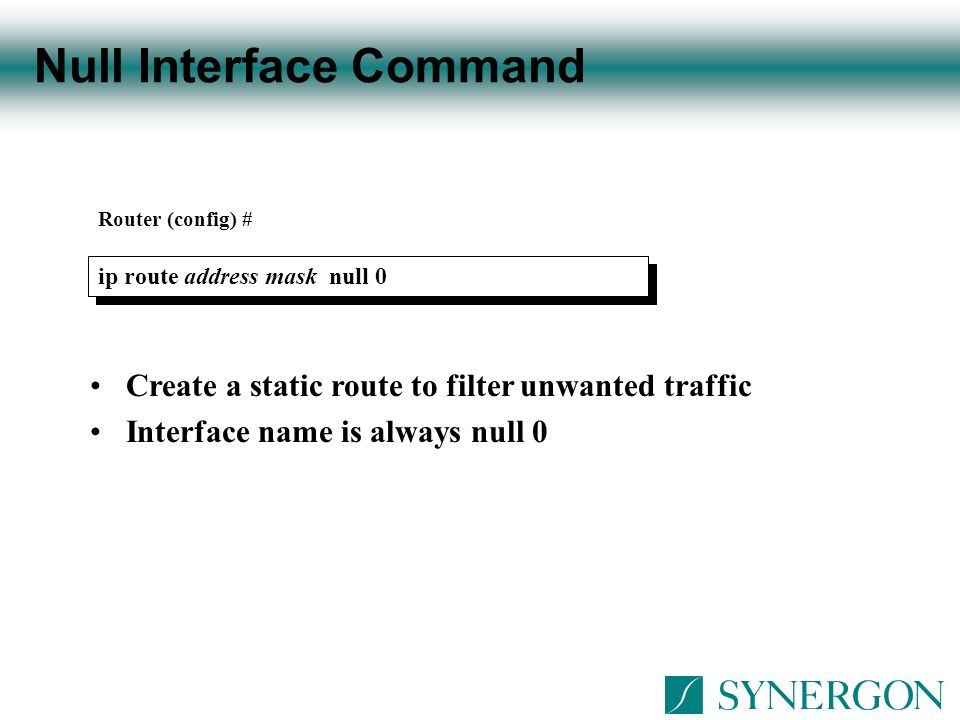 Null Interface Command

Router (config) #

ip route address mask null 0

• Create a static route to filter unwanted traffic
• Interface name is always null 0

SYNERGON